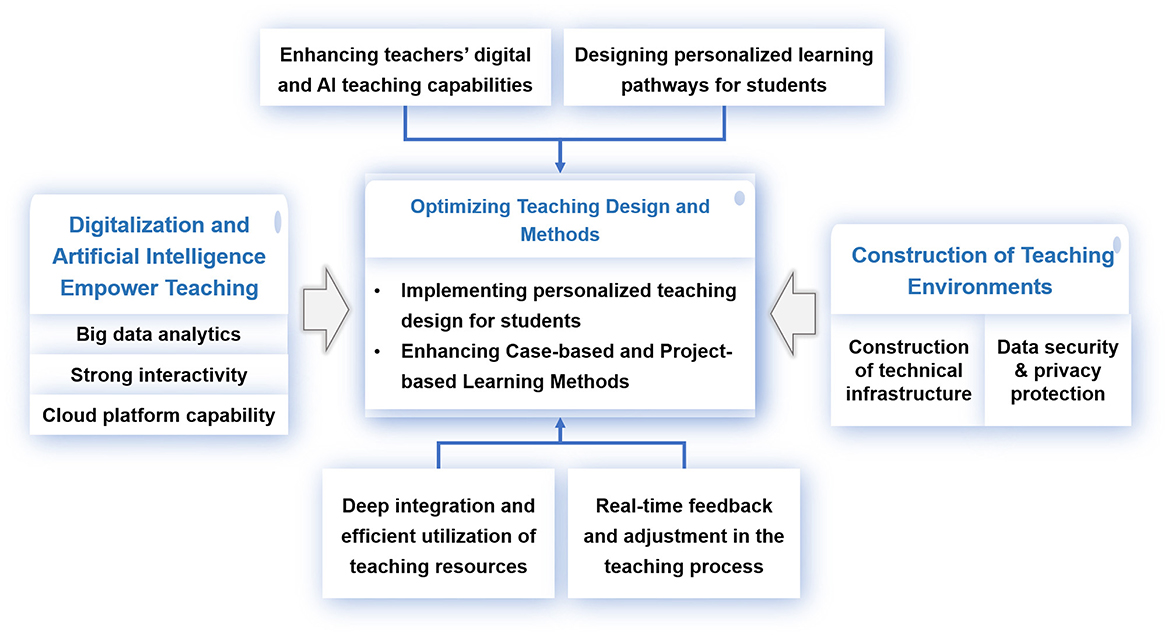 Enhancing teachers' digital and AI teaching capabilities

Designing personalized learning pathways for students

Digitalization and Artificial Intelligence Empower Teaching

Big data analytics

Strong interactivity

Cloud platform capability

Optimizing Teaching Design and Methods

• Implementing personalized teaching design for students
• Enhancing Case-based and Project-based Learning Methods

Construction of Teaching Environments

Construction of technical infrastructure

Data security & privacy protection

Deep integration and efficient utilization of teaching resources

Real-time feedback and adjustment in the teaching process